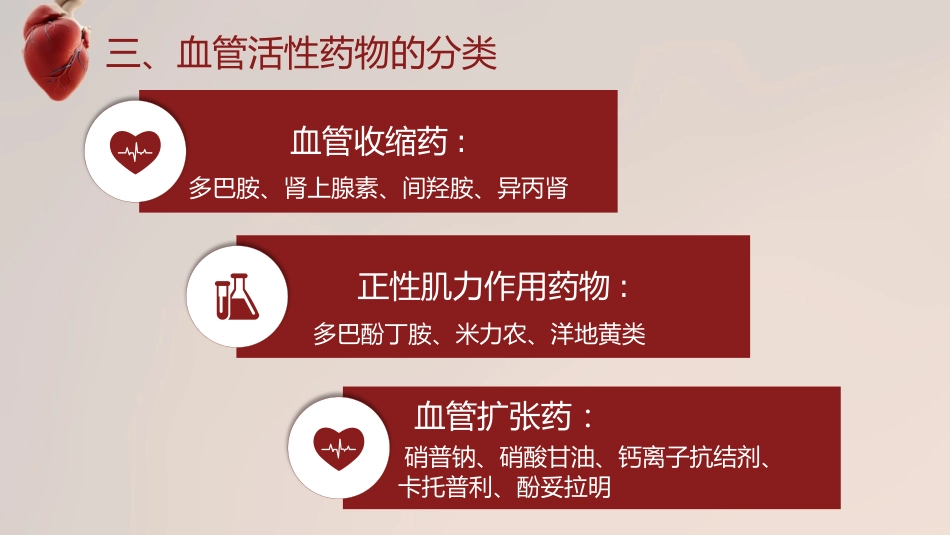 三、血管活性药物的分类

血管收缩药：
多巴胺、肾上腺素、间羟胺、异丙肾

正性肌力作用药物：
多巴酚丁胺、米力农、洋地黄类

血管扩张药：
硝普钠、硝酸甘油、钙离子抗结剂、卡托普利、酚妥拉明